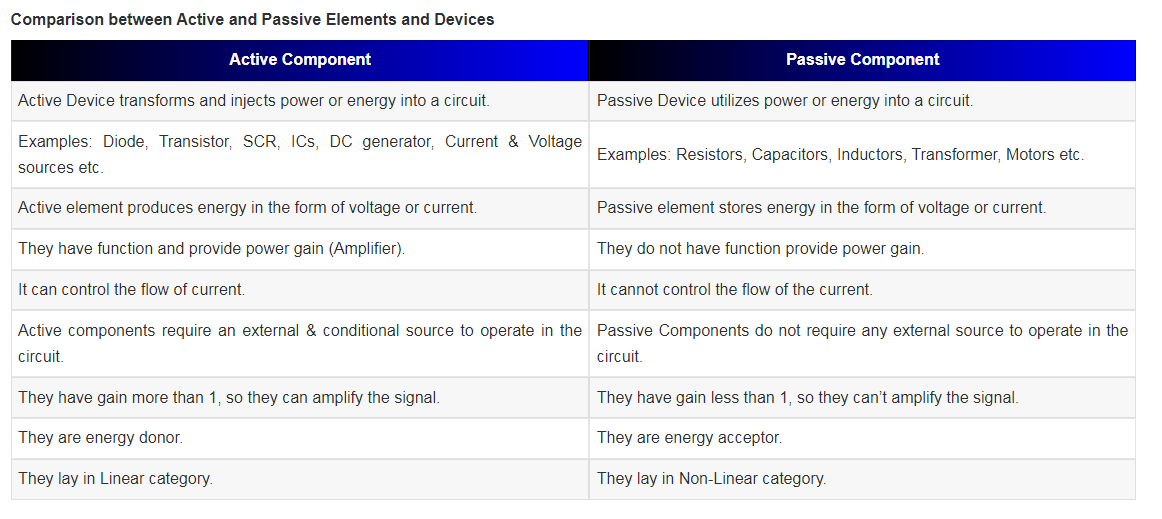 Comparison between Active and Passive Elements and Devices

| Active Component | Passive Component |
|---|---|
| Active Device transforms and injects power or energy into a circuit. | Passive Device utilizes power or energy into a circuit. |
| Examples: Diode, Transistor, SCR, ICs, DC generator, Current & Voltage sources etc. | Examples: Resistors, Capacitors, Inductors, Transformer, Motors etc. |
| Active element produces energy in the form of voltage or current. | Passive element stores energy in the form of voltage or current. |
| They have function and provide power gain (Amplifier). | They do not have function provide power gain. |
| It can control the flow of current. | It cannot control the flow of the current. |
| Active components require an external & conditional source to operate in the circuit. | Passive Components do not require any external source to operate in the circuit. |
| They have gain more than 1, so they can amplify the signal. | They have gain less than 1, so they can't amplify the signal. |
| They are energy donor. | They are energy acceptor. |
| They lay in Linear category. | They lay in Non-Linear category. |